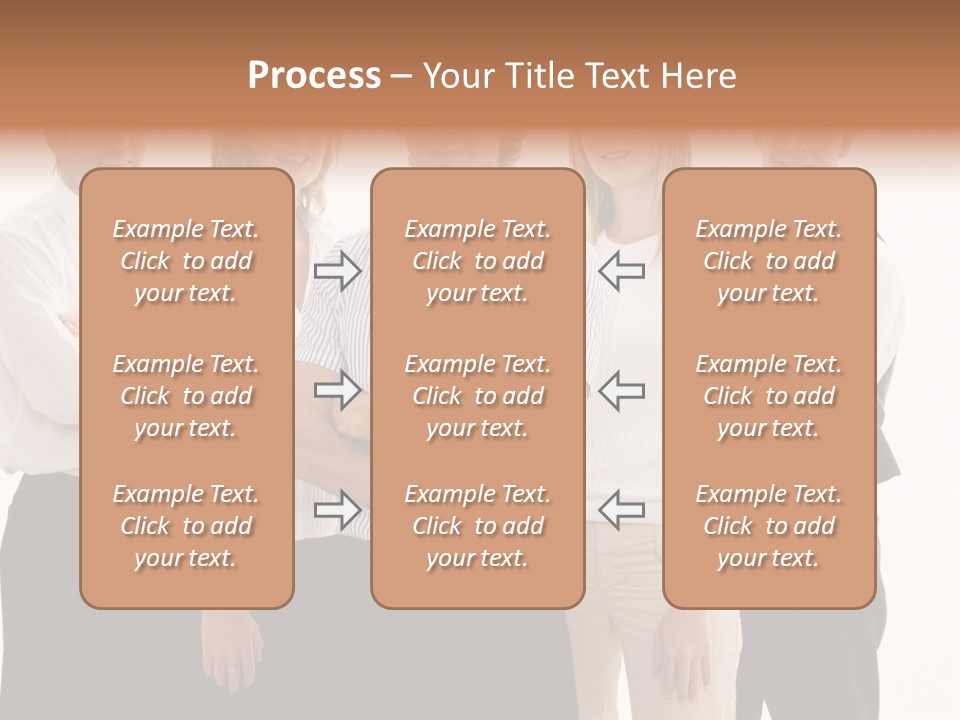 Process – Your Title Text Here

Example Text. Click to add your text.

Example Text. Click to add your text.

Example Text. Click to add your text.

Example Text. Click to add your text.

Example Text. Click to add your text.

Example Text. Click to add your text.

Example Text. Click to add your text.

Example Text. Click to add your text.

Example Text. Click to add your text.